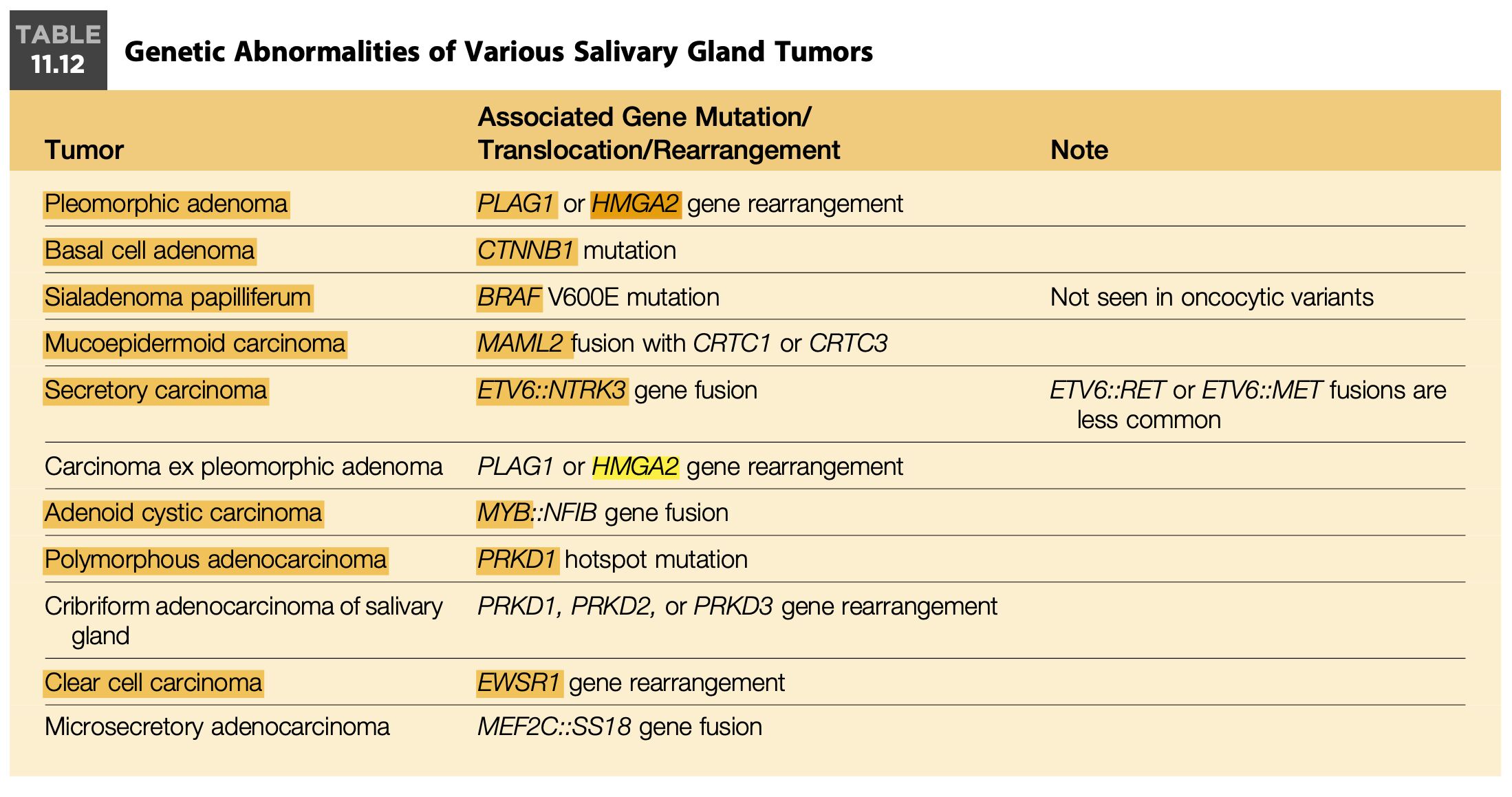 TABLE 11.12 Genetic Abnormalities of Various Salivary Gland Tumors

| Tumor | Associated Gene Mutation/ Translocation/Rearrangement | Note |
|---|---|---|
| Pleomorphic adenoma | PLAG1 or HMGA2 gene rearrangement | |
| Basal cell adenoma | CTNNB1 mutation | |
| Sialadenoma papilliferum | BRAF V600E mutation | Not seen in oncocytic variants |
| Mucoepidermoid carcinoma | MAML2 fusion with CRTC1 or CRTC3 | |
| Secretory carcinoma | ETV6::NTRK3 gene fusion | ETV6::RET or ETV6::MET fusions are less common |
| Carcinoma ex pleomorphic adenoma | PLAG1 or HMGA2 gene rearrangement | |
| Adenoid cystic carcinoma | MYB::NFIB gene fusion | |
| Polymorphous adenocarcinoma | PRKD1 hotspot mutation | |
| Cribriform adenocarcinoma of salivary gland | PRKD1, PRKD2, or PRKD3 gene rearrangement | |
| Clear cell carcinoma | EWSR1 gene rearrangement | |
| Microsecretory adenocarcinoma | MEF2C::SS18 gene fusion | |